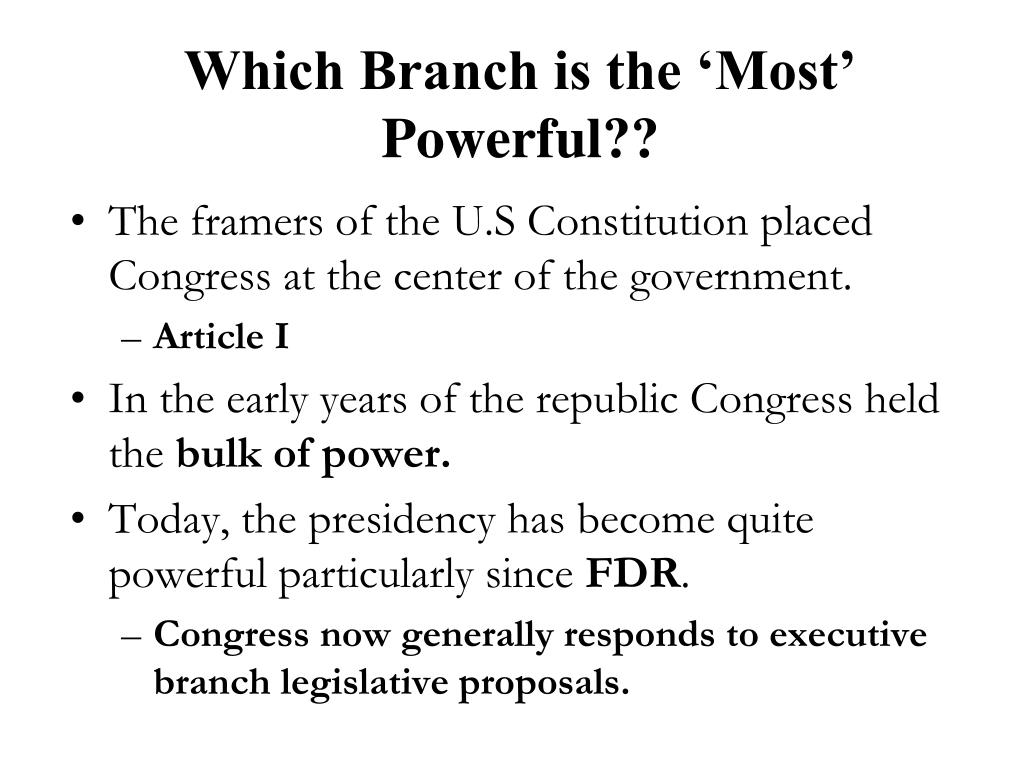 Which Branch is the ‘Most’ Powerful??

• The framers of the U.S Constitution placed Congress at the center of the government.
– Article I
• In the early years of the republic Congress held the bulk of power.
• Today, the presidency has become quite powerful particularly since FDR.
– Congress now generally responds to executive branch legislative proposals.